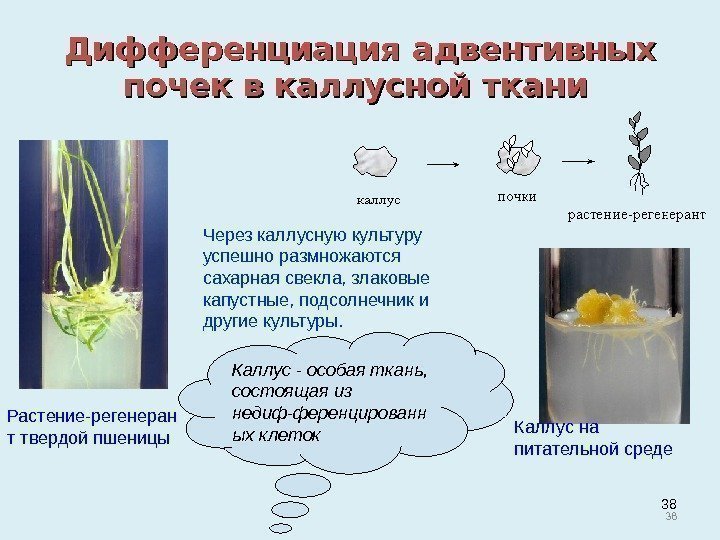 Дифференциация адвентивных почек в каллусной ткани

каллус

почки

растение-регенерант

Через каллусную культуру успешно размножаются сахарная свекла, злаковые капустные, подсолнечник и другие культуры.

Каллус - особая ткань, состоящая из недиф-ференцированн ых клеток

Растение-регенеран т твердой пшеницы

Каллус на питательной среде

38

38